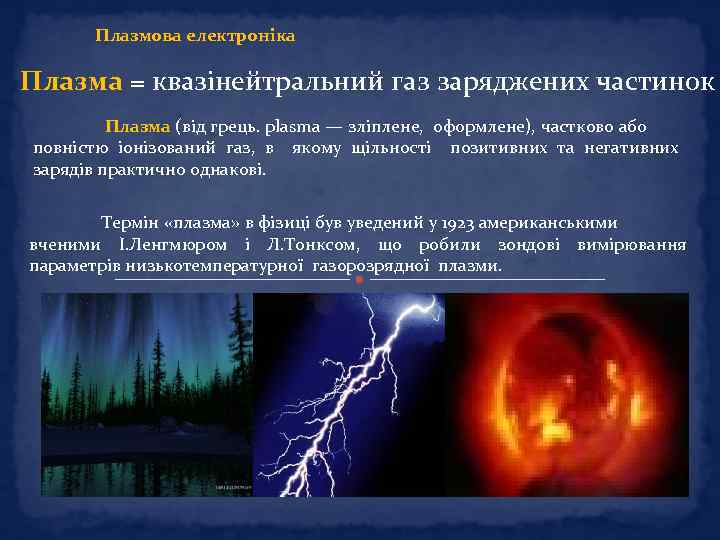 Плазмова електроніка

Плазма = квазінейтральний газ заряджених частинок

Плазма (від грець. plasma — зліплене, оформлене), частково або повністю іонізований газ, в якому щільності позитивних та негативних зарядів практично однакові.

Термін «плазма» в фізиці був уведений у 1923 американськими вченими І.Ленгмюром і Л.Тонксом, що робили зондові вимірювання параметрів низькотемпературної газорозрядної плазми.